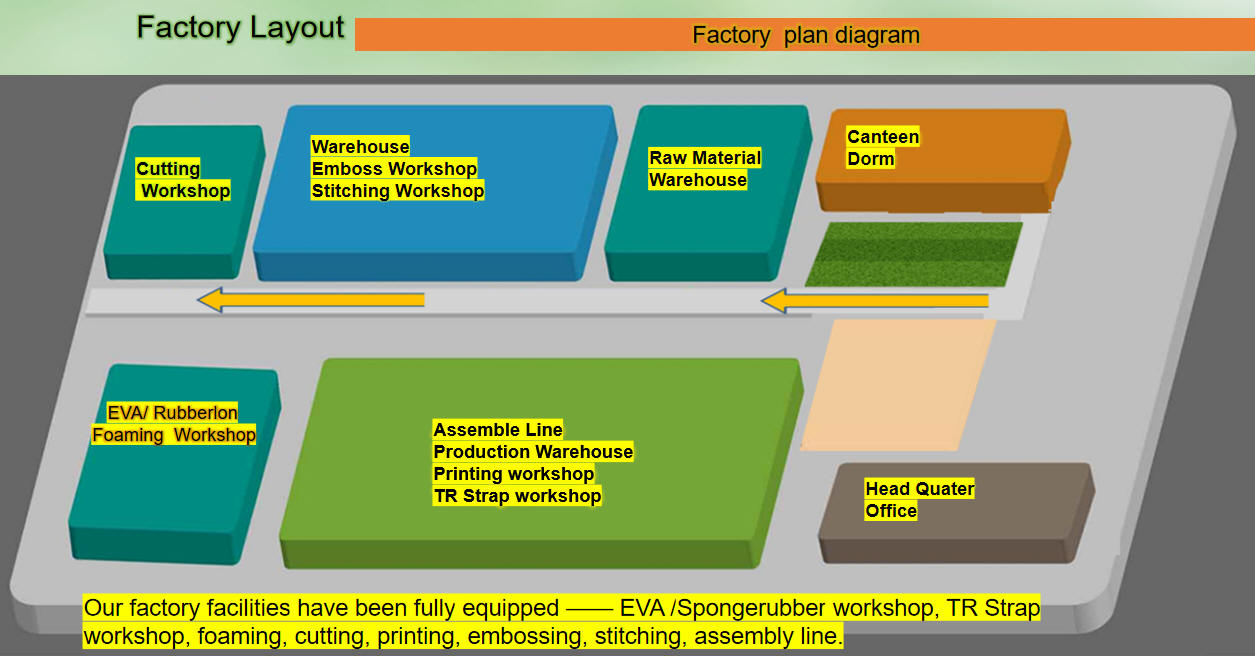 Factory Layout

Factory plan diagram

Cutting Workshop

Warehouse
Emboss Workshop
Stitching Workshop

Raw Material
Warehouse

Canteen
Dorm

EVA/ Rubberlon
Foaming Workshop

Assemble Line
Production Warehouse
Printing workshop
TR Strap workshop

Head Quater
Office

Our factory facilities have been fully equipped —— EVA /Spongerubber workshop, TR Strap workshop, foaming, cutting, printing, embossing, stitching, assembly line.